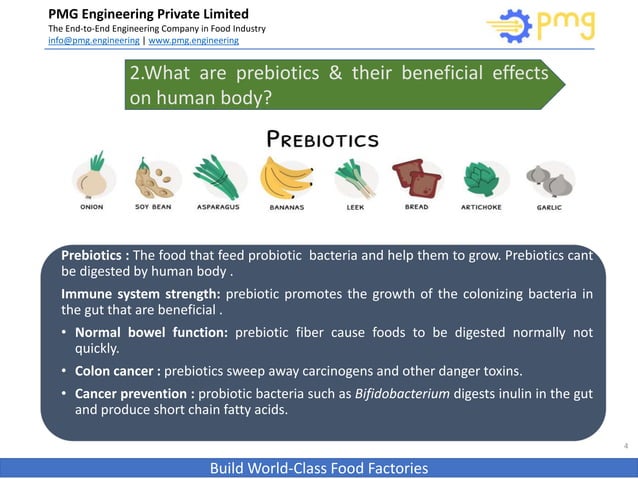 PMG Engineering Private Limited
The End-to-End Engineering Company in Food Industry
info@pmg.engineering | www.pmg.engineering

pmg

2.What are prebiotics & their beneficial effects on human body?

PREBIOTICS

ONION SOY BEAN ASPARAGUS BANANAS LEEK BREAD ARTICHOKE GARLIC

Prebiotics : The food that feed probiotic bacteria and help them to grow. Prebiotics cant be digested by human body .

Immune system strength: prebiotic promotes the growth of the colonizing bacteria in the gut that are beneficial .

• Normal bowel function: prebiotic fiber cause foods to be digested normally not quickly.

• Colon cancer : prebiotics sweep away carcinogens and other danger toxins.

• Cancer prevention : probiotic bacteria such as Bifidobacterium digests inulin in the gut and produce short chain fatty acids.

4

Build World-Class Food Factories